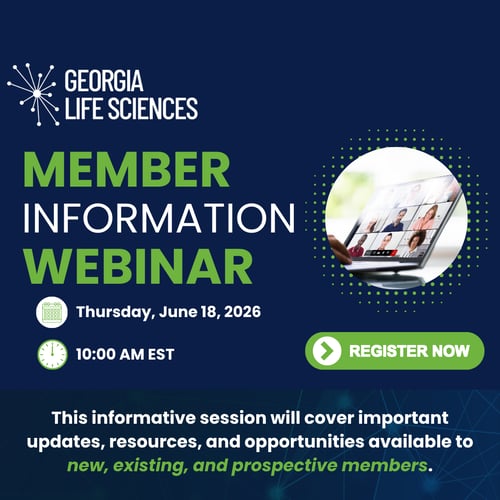 GEORGIA
LIFE SCIENCES

MEMBER
INFORMATION
WEBINAR

Thursday, June 18, 2026

10:00 AM EST

REGISTER NOW

This informative session will cover important updates, resources, and opportunities available to new, existing, and prospective members.